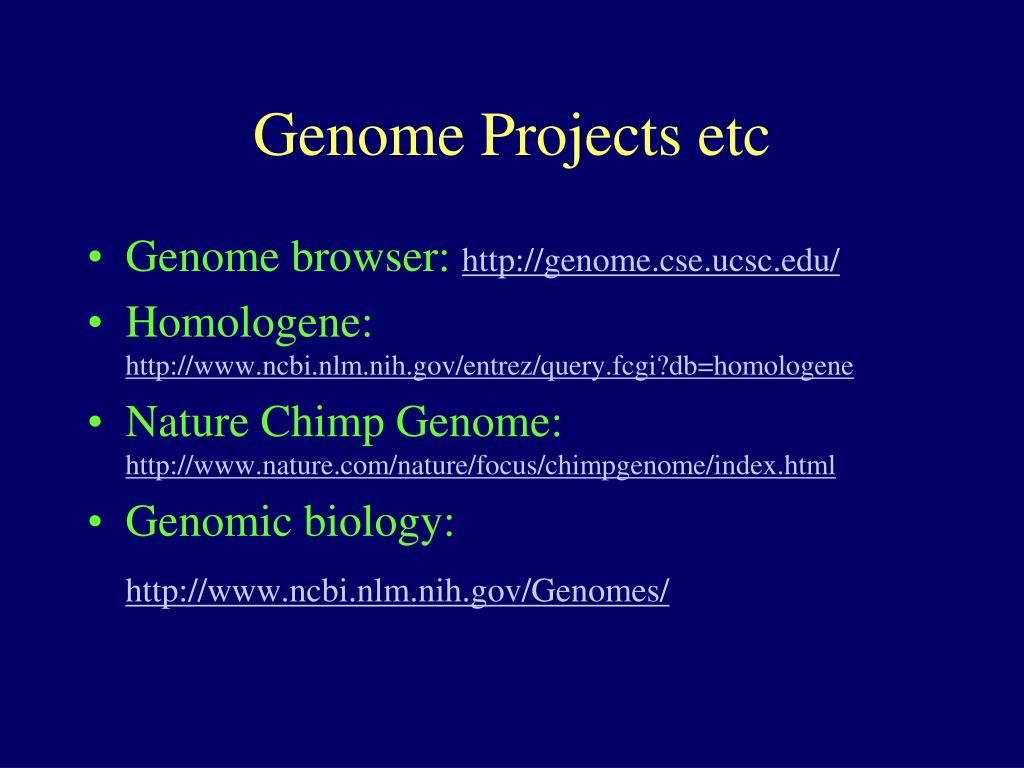 Genome Projects etc

• Genome browser: http://genome.cse.ucsc.edu/
• Homologene: http://www.ncbi.nlm.nih.gov/entrez/query.fcgi?db=homologene
• Nature Chimp Genome: http://www.nature.com/nature/focus/chimpgenome/index.html
• Genomic biology:

http://www.ncbi.nlm.nih.gov/Genomes/